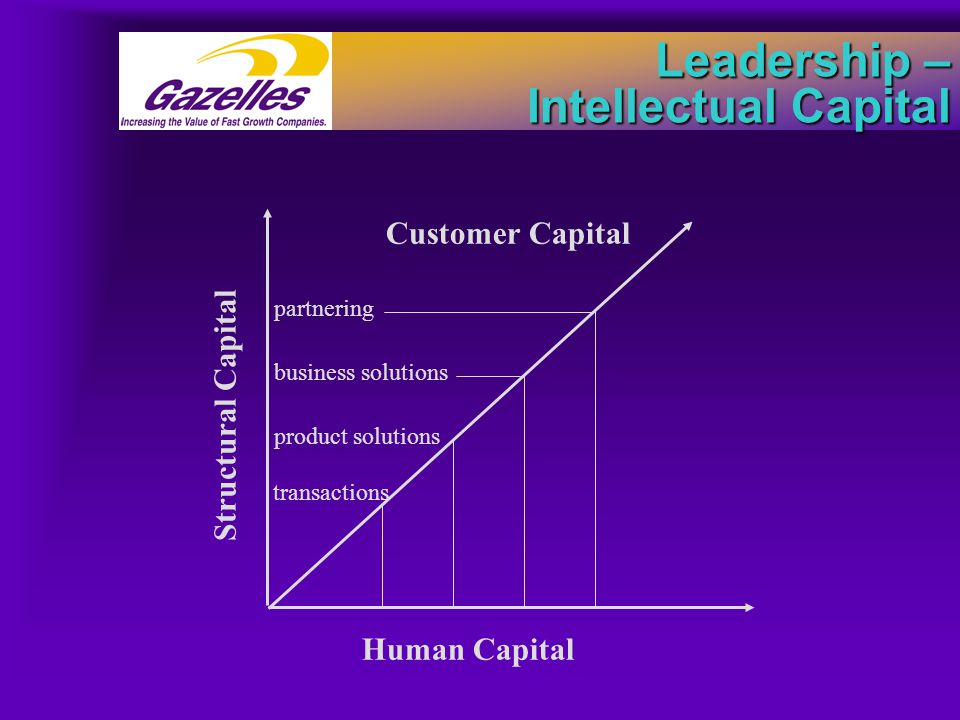 Gazelles
Increasing the Value of Fast Growth Companies.

Leadership – Intellectual Capital

Customer Capital

Structural Capital

partnering

business solutions

product solutions

transactions

Human Capital